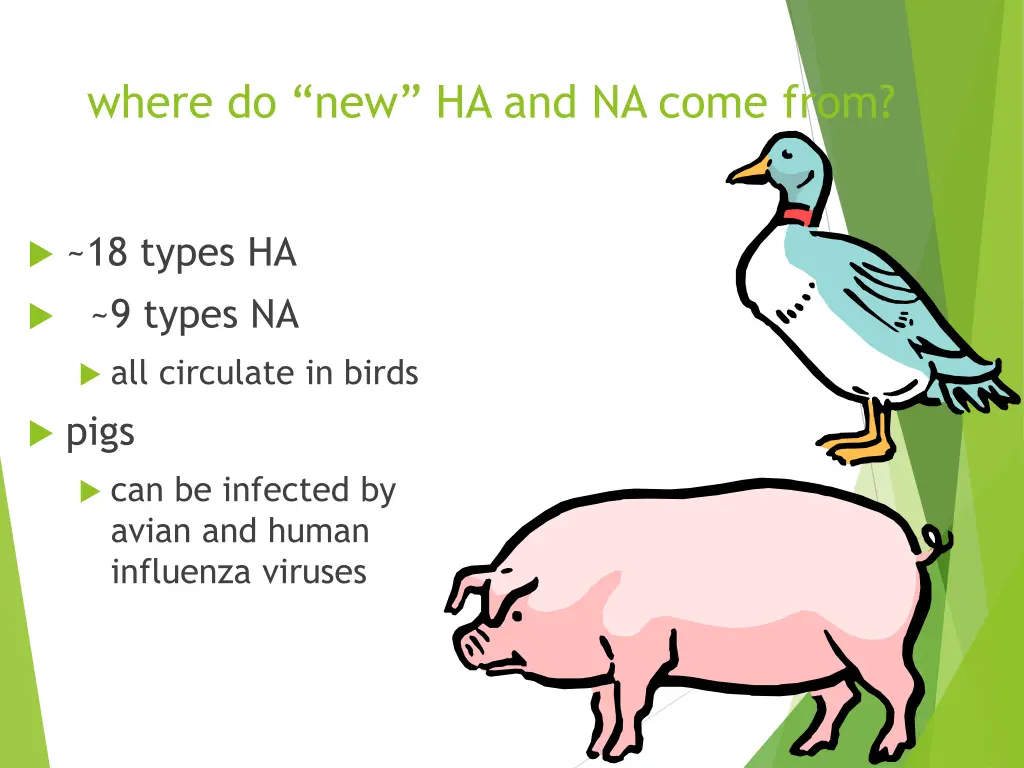 where do “new” HA and NA come from?

~18 types HA

~9 types NA

all circulate in birds

pigs

can be infected by avian and human influenza viruses